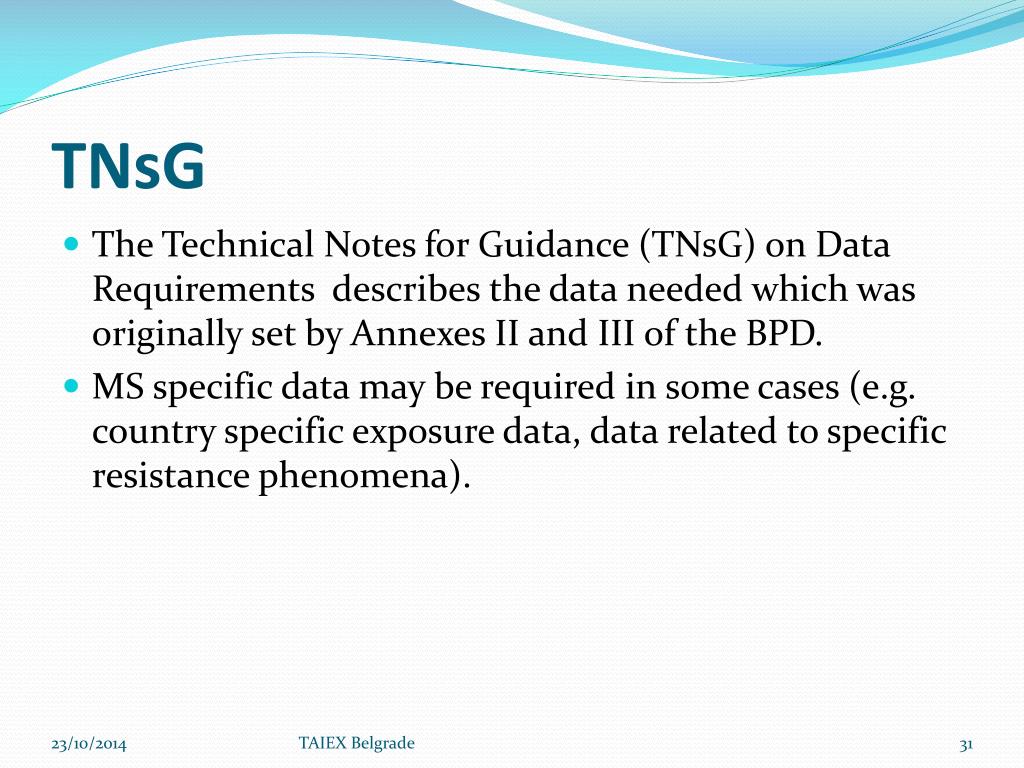 TNsG

The Technical Notes for Guidance (TNsG) on Data Requirements describes the data needed which was originally set by Annexes II and III of the BPD.

MS specific data may be required in some cases (e.g. country specific exposure data, data related to specific resistance phenomena).

23/10/2014 TAIEX Belgrade 31